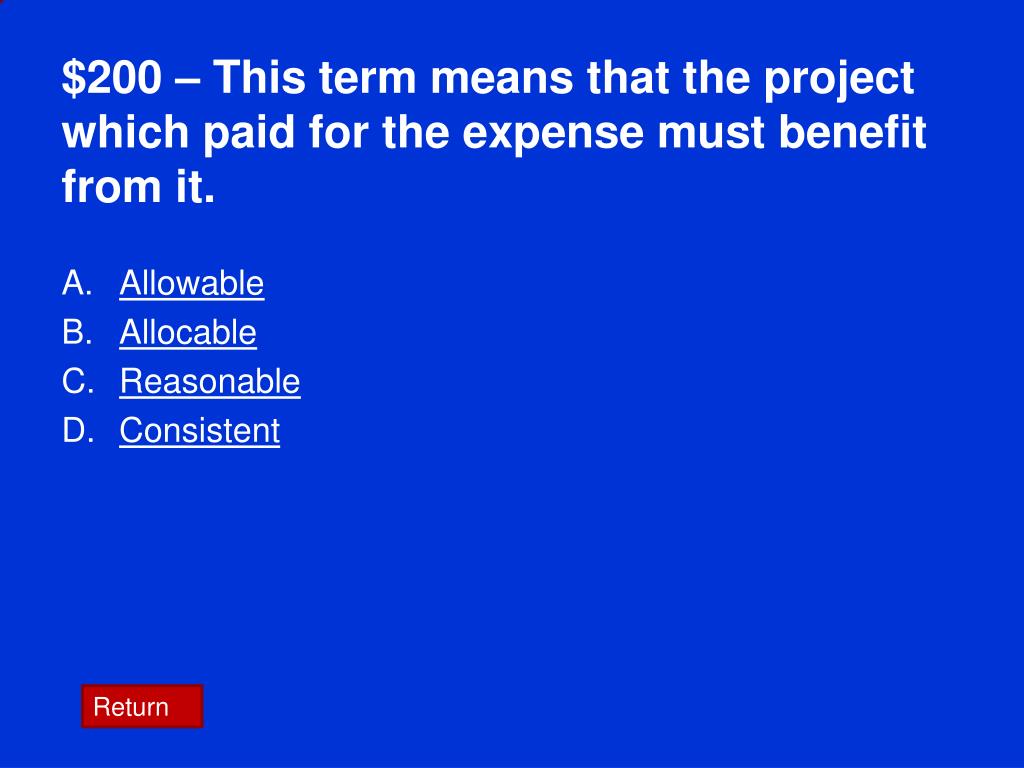 \$200 – This term means that the project which paid for the expense must benefit from it.

A. Allowable
B. Allocable
C. Reasonable
D. Consistent

Return